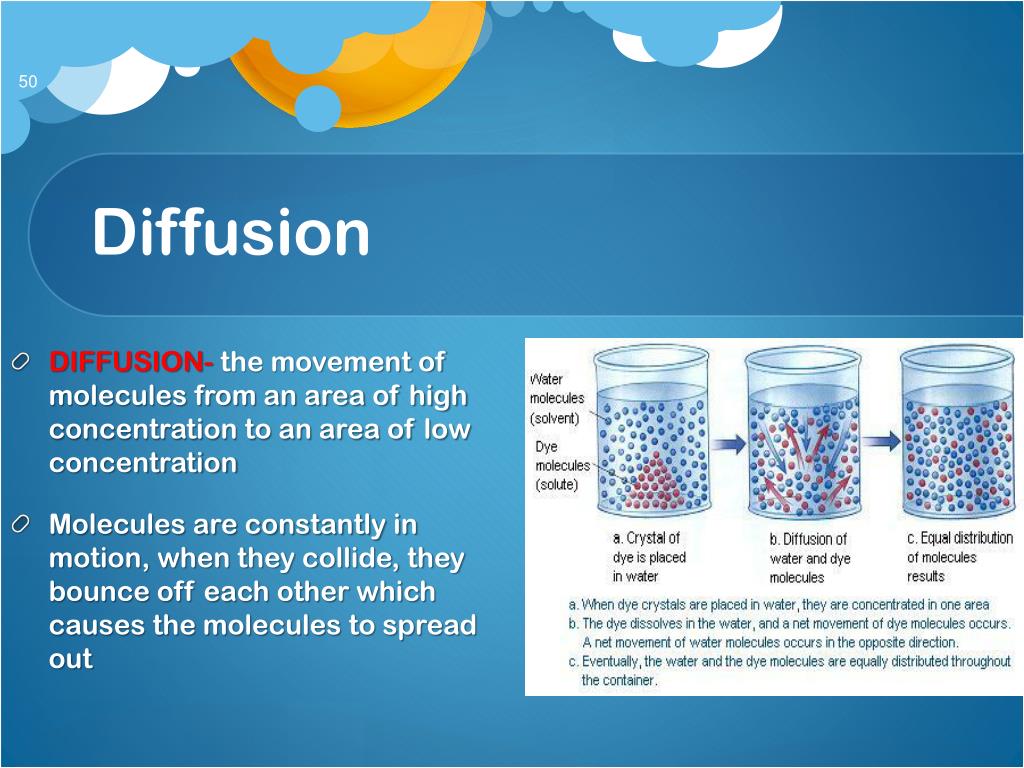 50

Diffusion

DIFFUSION- the movement of molecules from an area of high concentration to an area of low concentration

Molecules are constantly in motion, when they collide, they bounce off each other which causes the molecules to spread out

Water molecules (solvent)

Dye molecules (solute)

a. Crystal of dye is placed in water

b. Diffusion of water and dye molecules

c. Equal distribution of molecules results

a. When dye crystals are placed in water, they are concentrated in one area
b. The dye dissolves in the water, and a net movement of dye molecules occurs. A net movement of water molecules occurs in the opposite direction.
c. Eventually, the water and the dye molecules are equally distributed throughout the container.